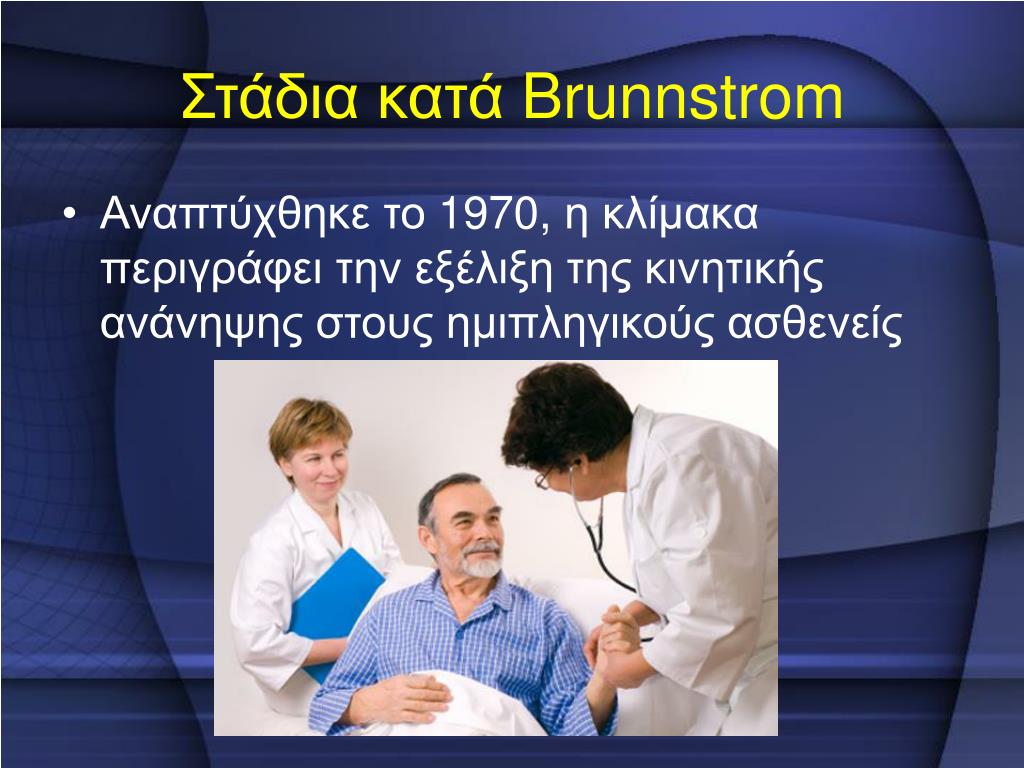 Στάδια κατά Brunnstrom

• Αναπτύχθηκε το 1970, η κλίμακα περιγράφει την εξέλιξη της κινητικής ανάνηψης στους ημιπληγικούς ασθενείς